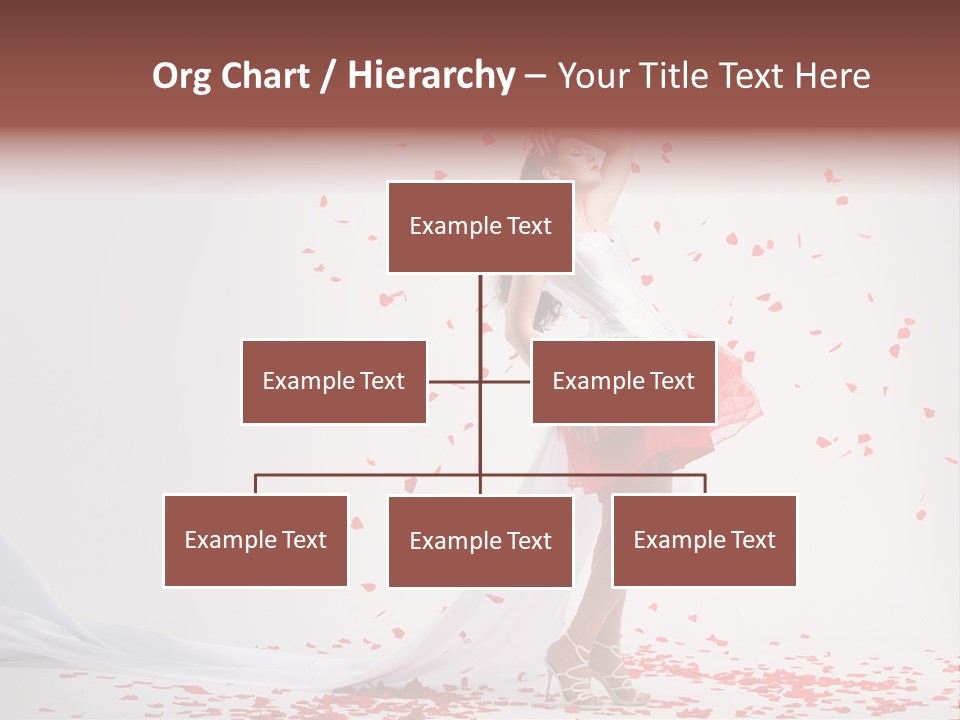 Org Chart / Hierarchy – Your Title Text Here

Example Text

Example Text

Example Text

Example Text

Example Text

Example Text